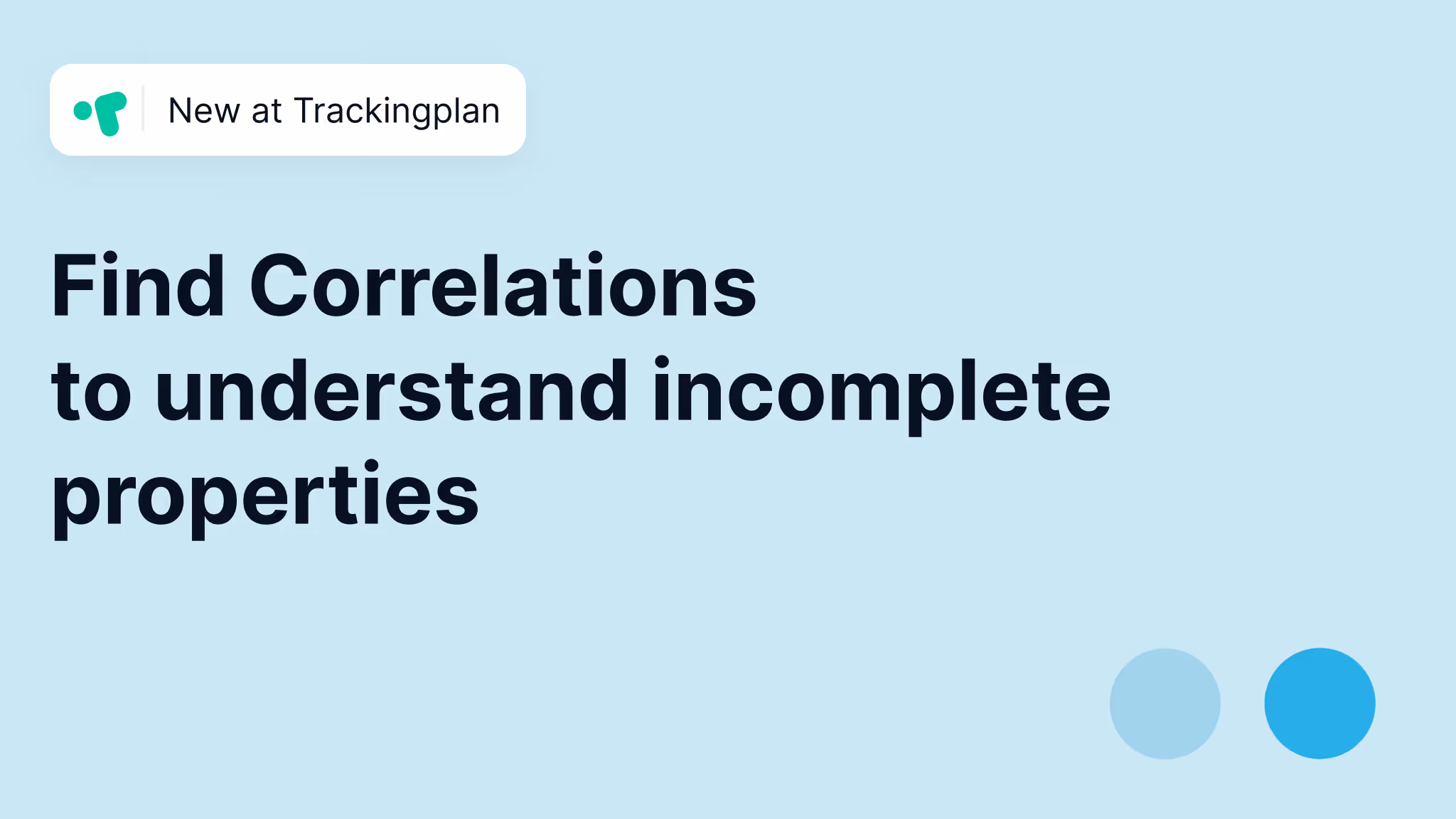 New at Trackingplan

Find Correlations to understand incomplete properties